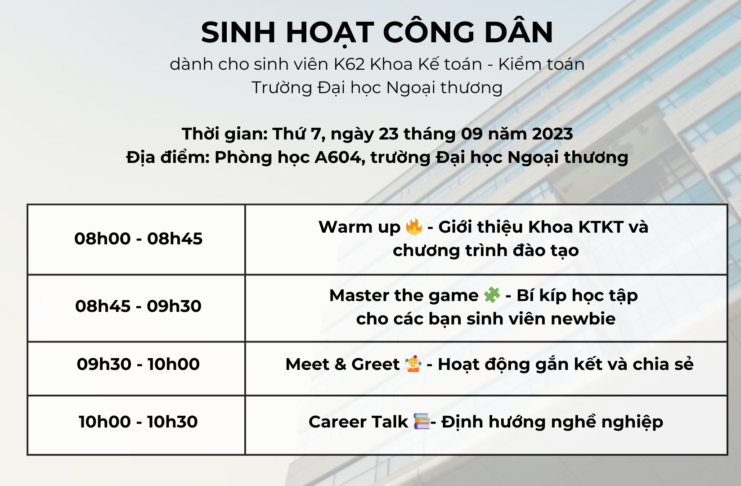 SINH HOẠT CÔNG DÂN
dành cho sinh viên K62 Khoa Kế toán - Kiểm toán
Trường Đại học Ngoại thương

Thời gian: Thứ 7, ngày 23 tháng 09 năm 2023
Địa điểm: Phòng học A604, trường Đại học Ngoại thương

| | |
|---|---|
| 08h00 - 08h45 | Warm up 🔥 - Giới thiệu Khoa KTKT và chương trình đào tạo |
| 08h45 - 09h30 | Master the game 🧩 - Bí kíp học tập cho các bạn sinh viên newbie |
| 09h30 - 10h00 | Meet & Greet 🤹 - Hoạt động gắn kết và chia sẻ |
| 10h00 - 10h30 | Career Talk 📚- Định hướng nghề nghiệp |